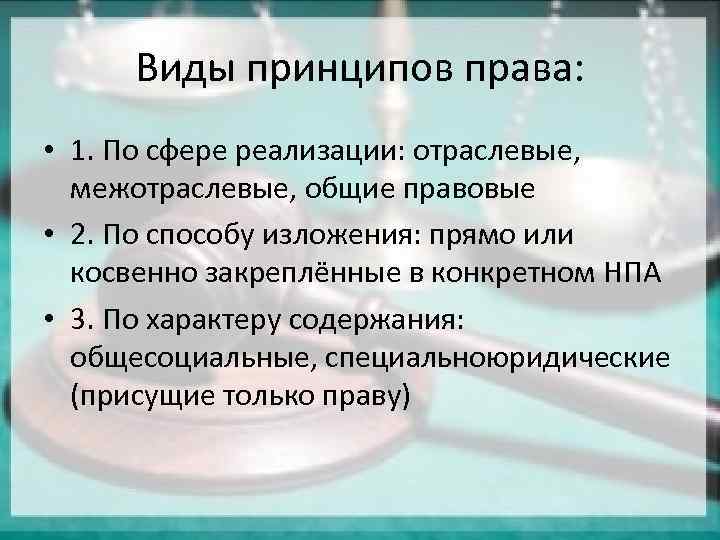 Виды принципов права:

• 1. По сфере реализации: отраслевые, межотраслевые, общие правовые

• 2. По способу изложения: прямо или косвенно закреплённые в конкретном НПА

• 3. По характеру содержания: общесоциальные, специальноюридические (присущие только праву)